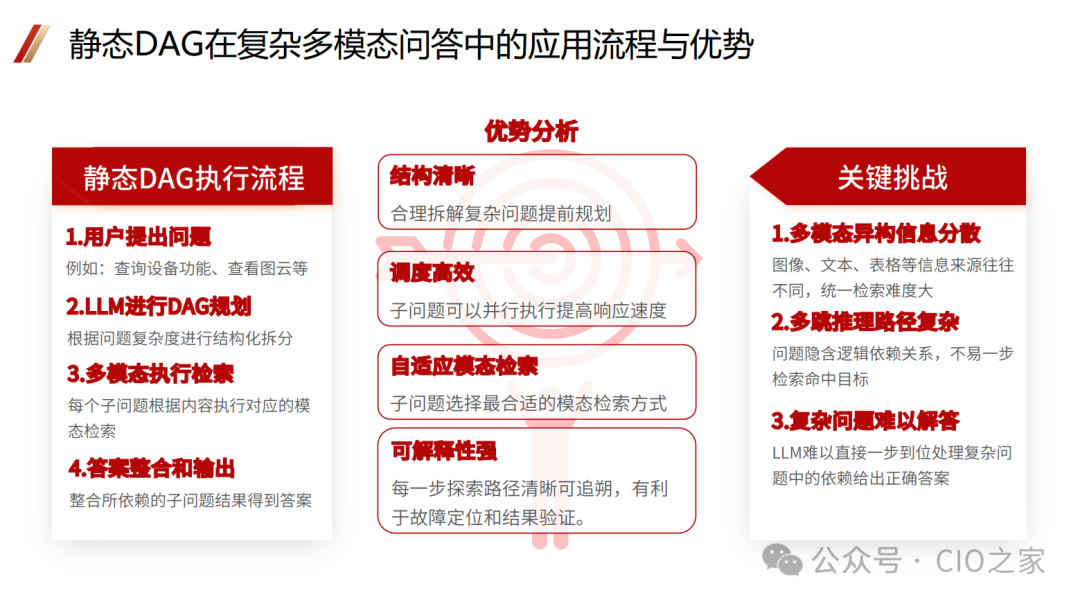 静态DAG在复杂多模态问答中的应用流程与优势

静态DAG执行流程

1.用户提出问题
例如：查询设备功能、查看图云等

2.LLM进行DAG规划
根据问题复杂度进行结构化拆分

3.多模态执行检索
每个子问题根据内容执行对应的模态检索

4.答案整合和输出
整合所依赖的子问题结果得到答案

优势分析

结构清晰
合理拆解复杂问题提前规划

调度高效
子问题可以并行执行提高响应速度

自适应模态检索
子问题选择最合适的模态检索方式

可解释性强
每一步探索路径清晰可追朔，有利于故障定位和结果验证。

关键挑战

1.多模态异构信息分散
图像、文本、表格等信息来源往往不同，统一检索难度大

2.多跳推理路径复杂
问题隐含逻辑依赖关系，不易一步检索命中目标

3.复杂问题难以解答
LLM难以直接一步到位处理复杂问题中的依赖给出正确答案

公众号 · CIO之家